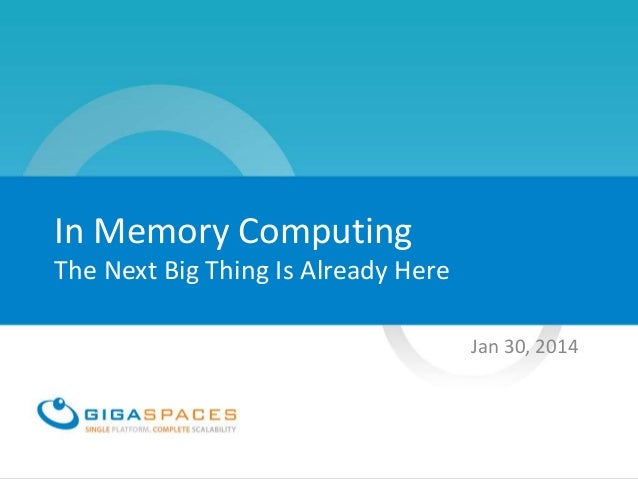 In Memory Computing
The Next Big Thing Is Already Here

Jan 30, 2014

GIGASPACES
SINGLE PLATFORM. COMPLETE SCALABILITY